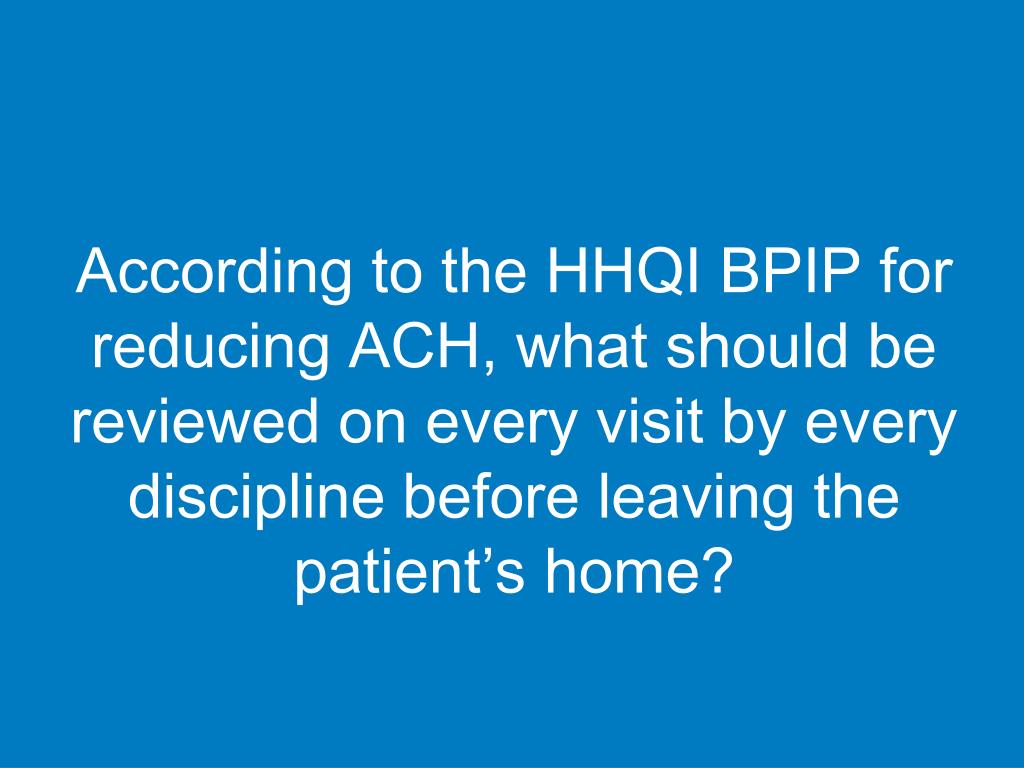 According to the HHQI BPIP for reducing ACH, what should be reviewed on every visit by every discipline before leaving the patient’s home?